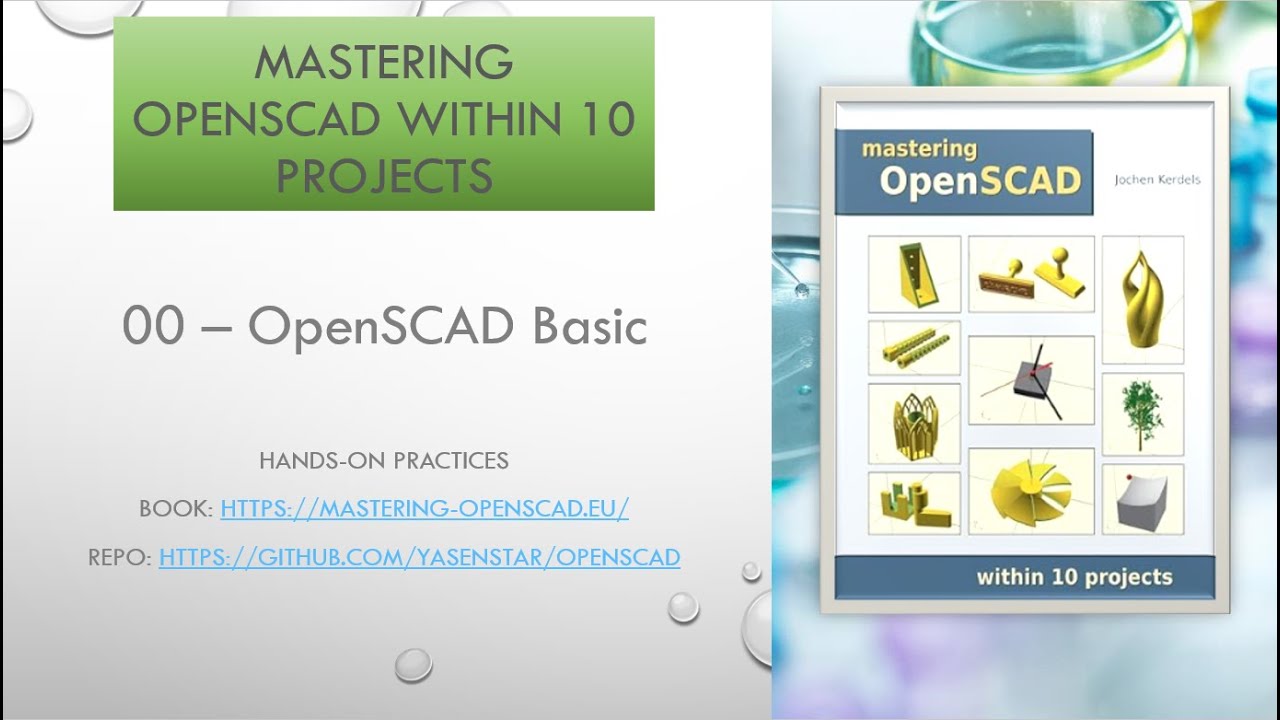 MASTERING OPENSCAD WITHIN 10 PROJECTS

00 – OpenSCAD Basic

HANDS-ON PRACTICES

BOOK: HTTPS://MASTERING-OPENSCAD.EU/

REPO: HTTPS://GITHUB.COM/YASENSTAR/OPENSCAD

mastering OpenSCAD

Jochen Kerdels

within 10 projects